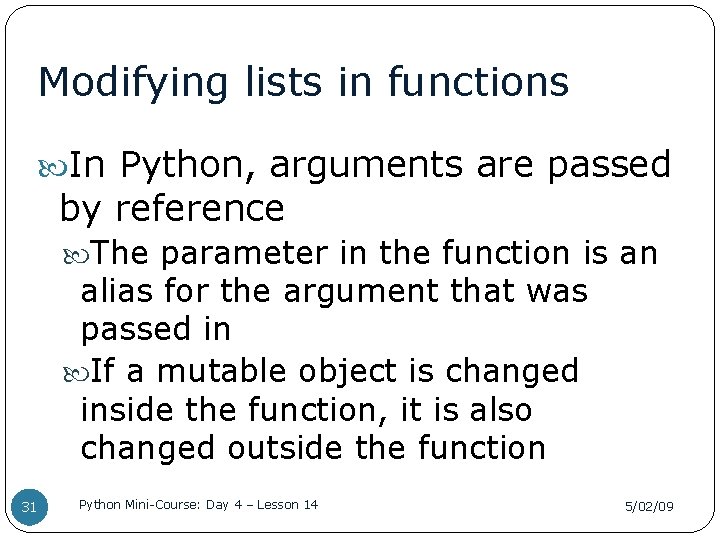 Modifying lists in functions

In Python, arguments are passed by reference

The parameter in the function is an alias for the argument that was passed in

If a mutable object is changed inside the function, it is also changed outside the function

31

Python Mini-Course: Day 4 – Lesson 14

5/02/09